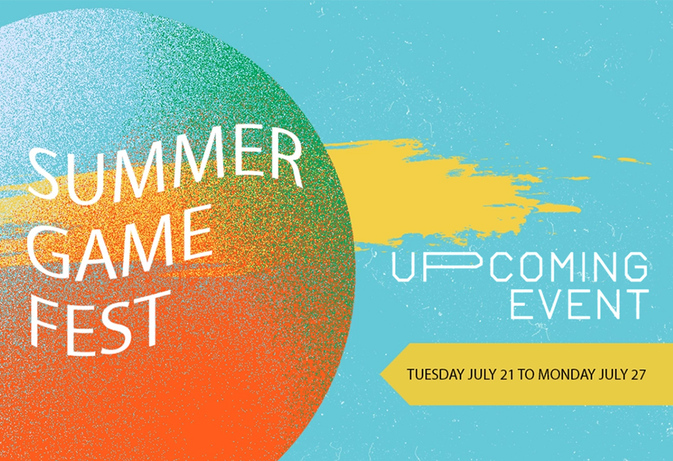 SUMMER GAME FEST

UPCOMING EVENT

TUESDAY JULY 21 TO MONDAY JULY 27